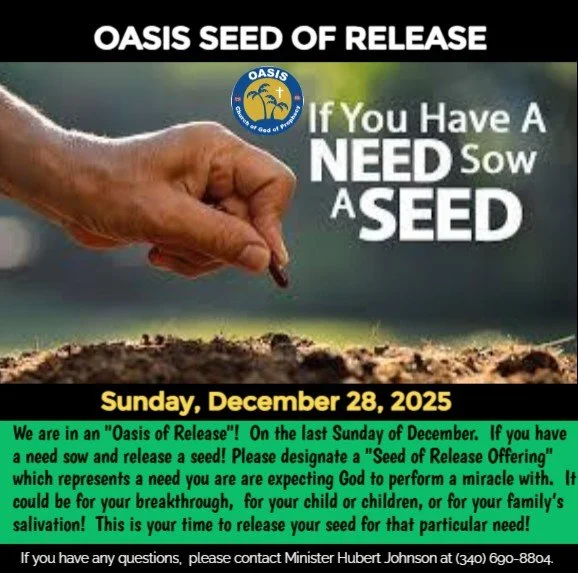 OASIS SEED OF RELEASE

OASIS
Church of God of Prophecy

If You Have A NEED Sow A SEED

Sunday, December 28, 2025

We are in an "Oasis of Release"! On the last Sunday of December. If you have a need sow and release a seed! Please designate a "Seed of Release Offering" which represents a need you are are expecting God to perform a miracle with. It could be for your breakthrough, for your child or children, or for your family's salivation! This is your time to release your seed for that particular need!

If you have any questions, please contact Minister Hubert Johnson at (340) 690-8804.